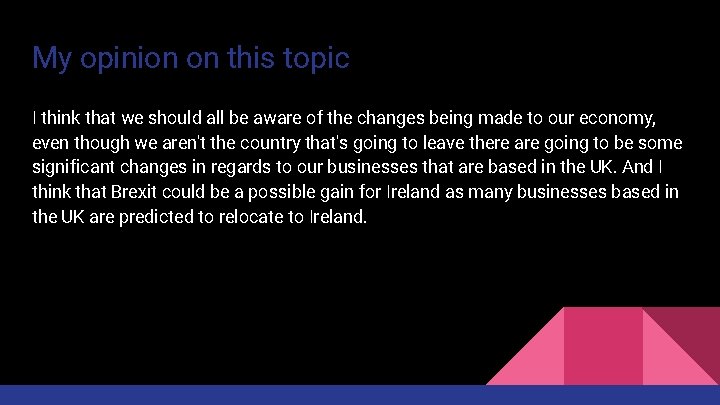 My opinion on this topic

I think that we should all be aware of the changes being made to our economy, even though we aren't the country that's going to leave there are going to be some significant changes in regards to our businesses that are based in the UK. And I think that Brexit could be a possible gain for Ireland as many businesses based in the UK are predicted to relocate to Ireland.